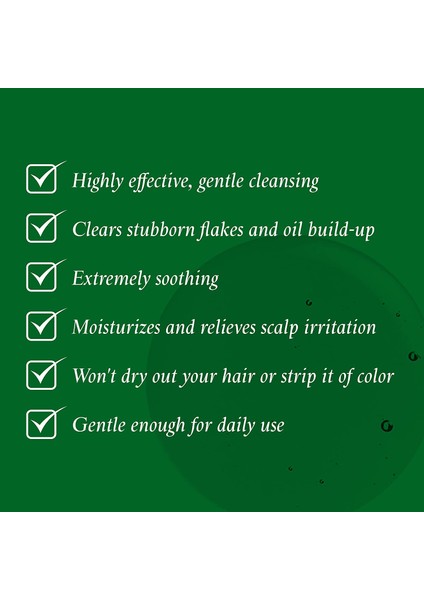 Highly effective, gentle cleansing

Clears stubborn flakes and oil build-up

Extremely soothing

Moisturizes and relieves scalp irritation

Won't dry out your hair or strip it of color

Gentle enough for daily use